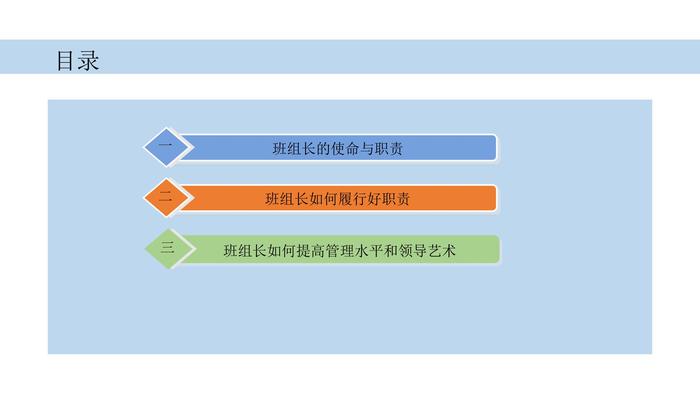 目录

一 班组长的使命与职责

二 班组长如何履行好职责

三 班组长如何提高管理水平和领导艺术